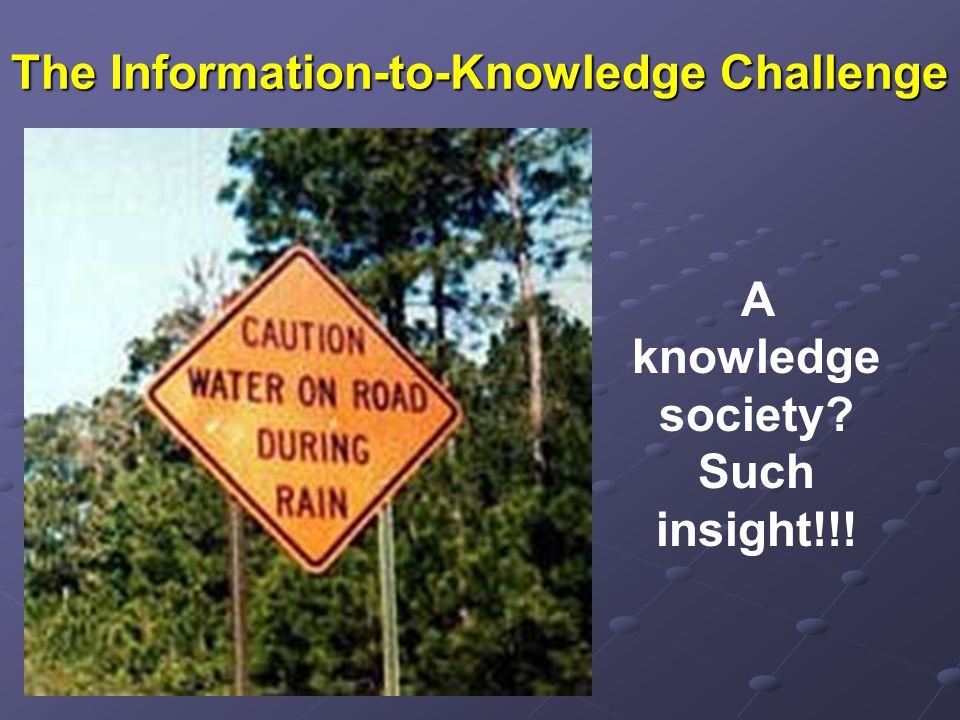 The Information-to-Knowledge Challenge

CAUTION
WATER ON ROAD
DURING
RAIN

A knowledge society? Such insight!!!